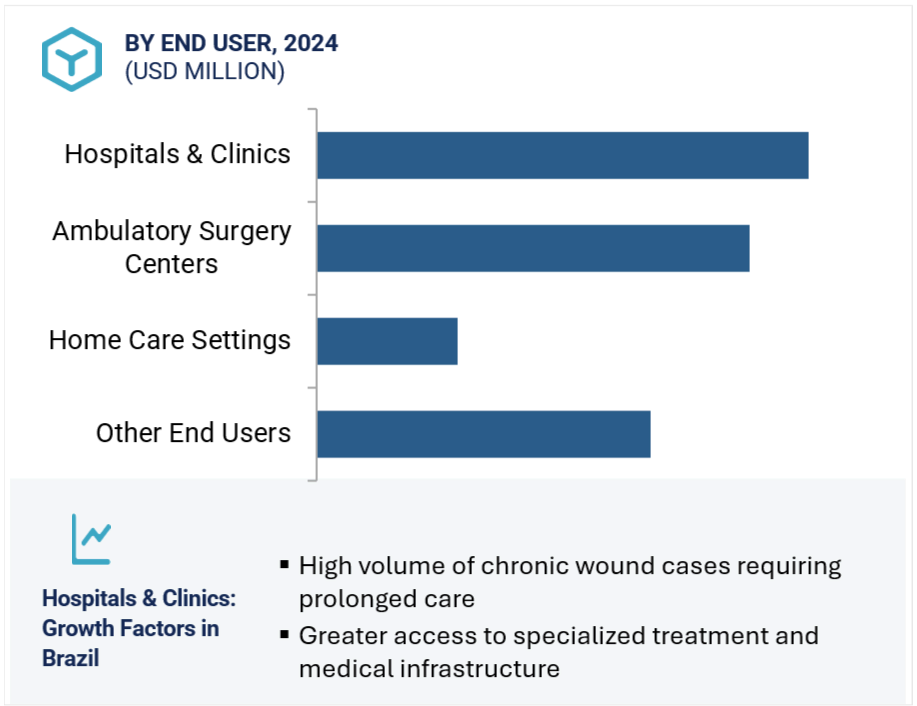 BY END USER, 2024
(USD MILLION)

Hospitals & Clinics

Ambulatory Surgery Centers

Home Care Settings

Other End Users

Hospitals & Clinics: Growth Factors in Brazil

▪ High volume of chronic wound cases requiring prolonged care
▪ Greater access to specialized treatment and medical infrastructure